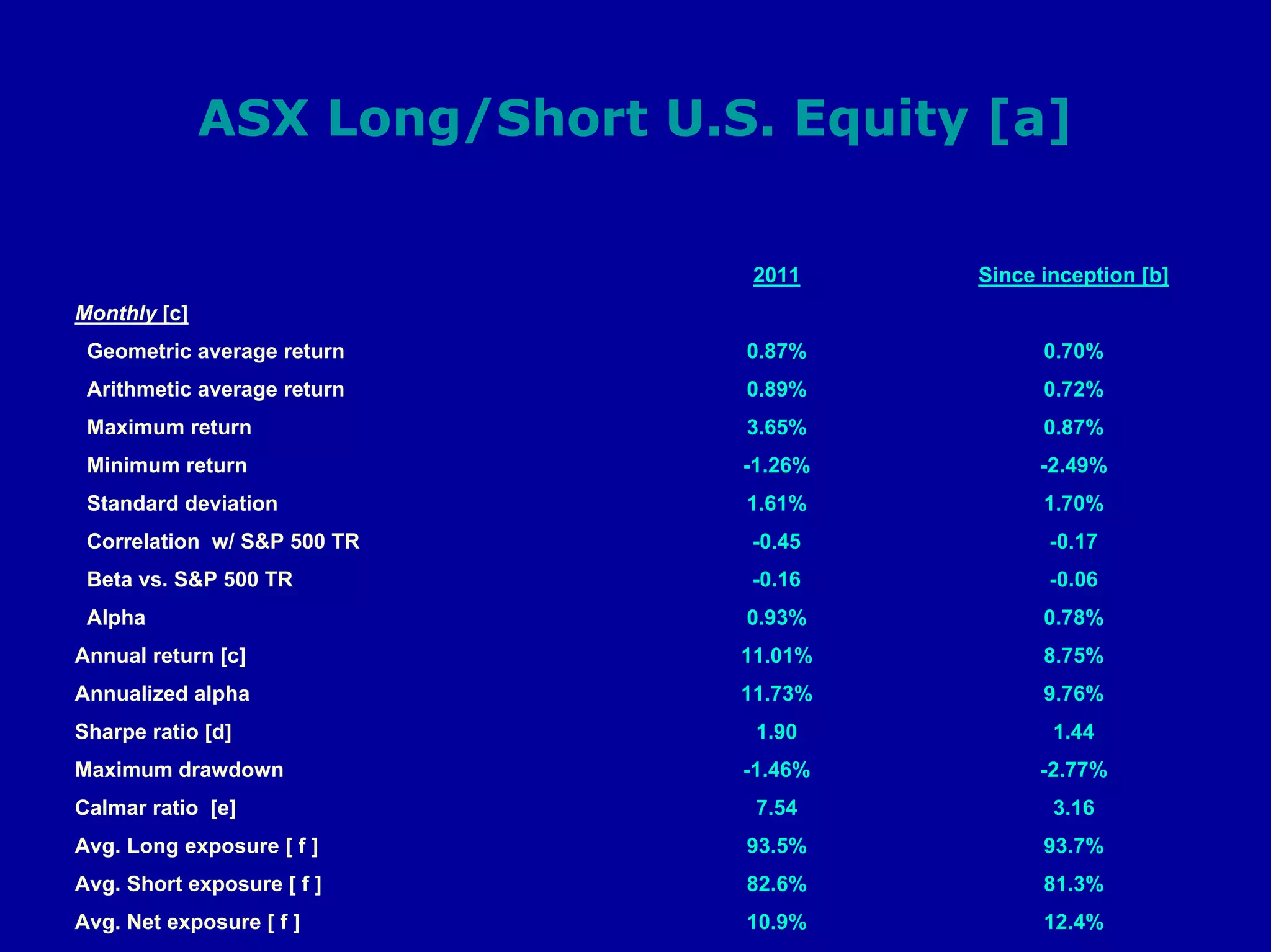 ASX Long/Short U.S. Equity [a]

| | 2011 | Since inception [b] |
|---|---|---|
| Monthly [c] | | |
| Geometric average return | 0.87% | 0.70% |
| Arithmetic average return | 0.89% | 0.72% |
| Maximum return | 3.65% | 0.87% |
| Minimum return | -1.26% | -2.49% |
| Standard deviation | 1.61% | 1.70% |
| Correlation w/ S&P 500 TR | -0.45 | -0.17 |
| Beta vs. S&P 500 TR | -0.16 | -0.06 |
| Alpha | 0.93% | 0.78% |
| Annual return [c] | 11.01% | 8.75% |
| Annualized alpha | 11.73% | 9.76% |
| Sharpe ratio [d] | 1.90 | 1.44 |
| Maximum drawdown | -1.46% | -2.77% |
| Calmar ratio [e] | 7.54 | 3.16 |
| Avg. Long exposure [ f ] | 93.5% | 93.7% |
| Avg. Short exposure [ f ] | 82.6% | 81.3% |
| Avg. Net exposure [ f ] | 10.9% | 12.4% |